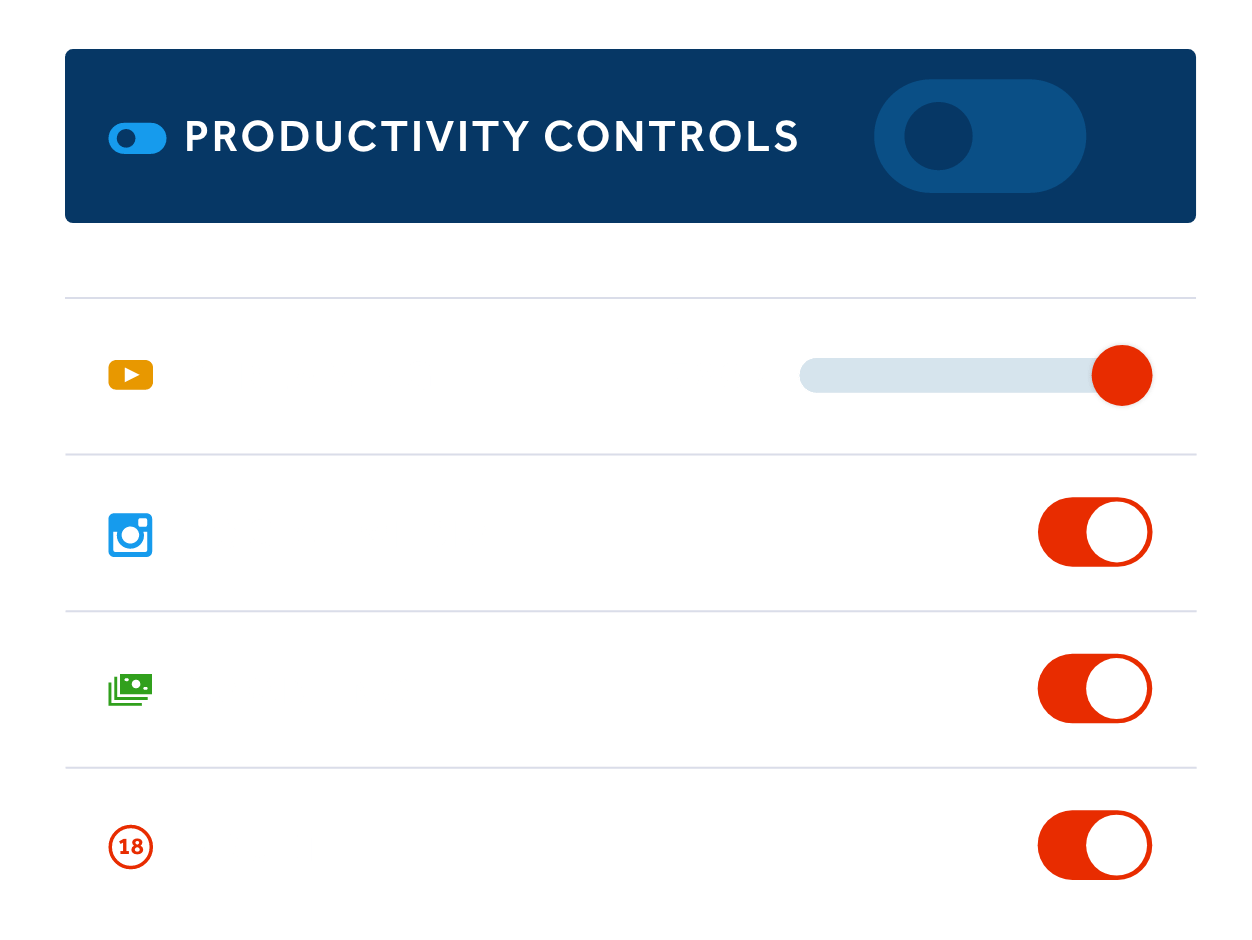 PRODUCTIVITY CONTROLS

18